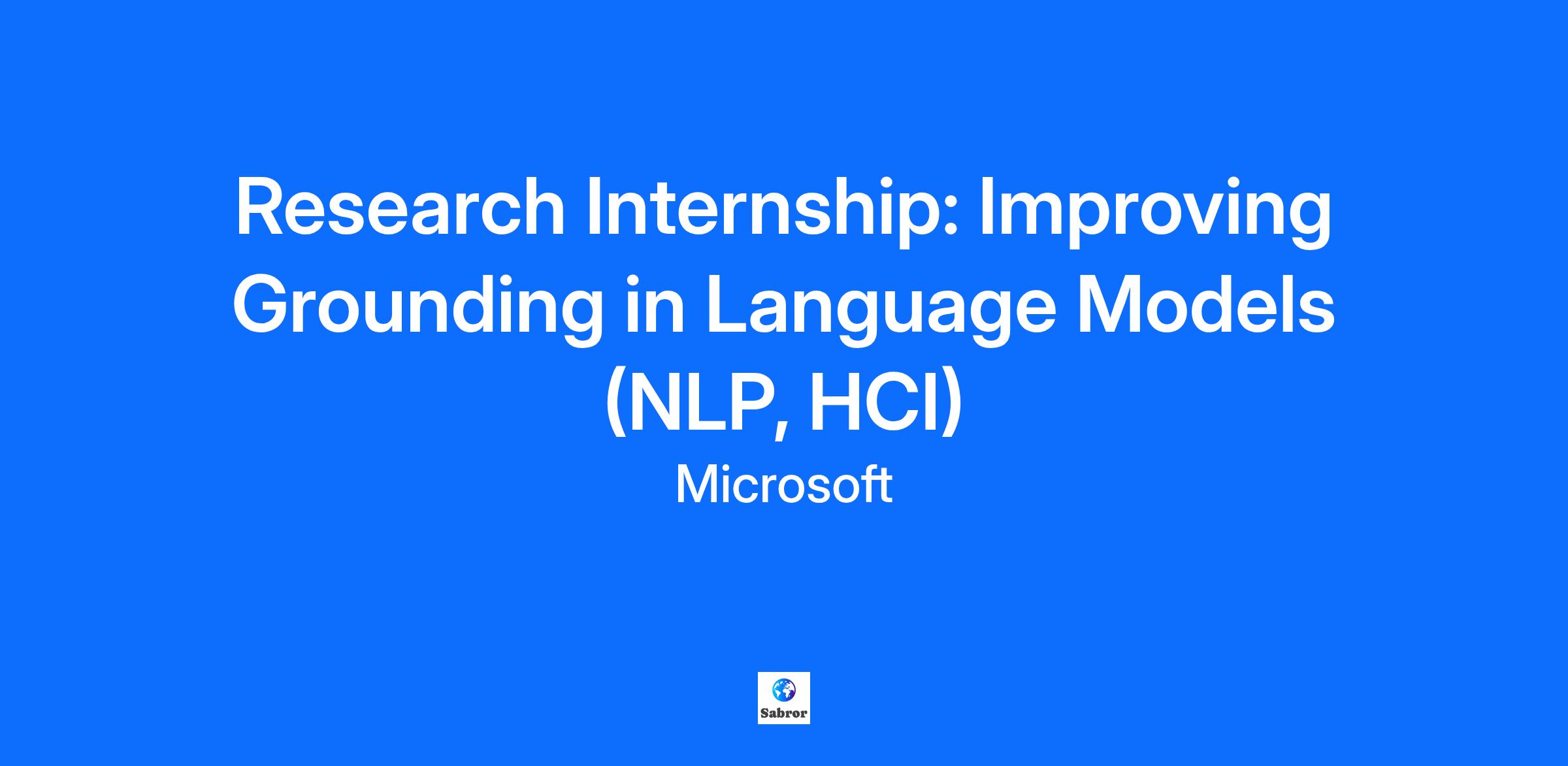 Research Internship: Improving Grounding in Language Models (NLP, HCI)

Microsoft

Sabror